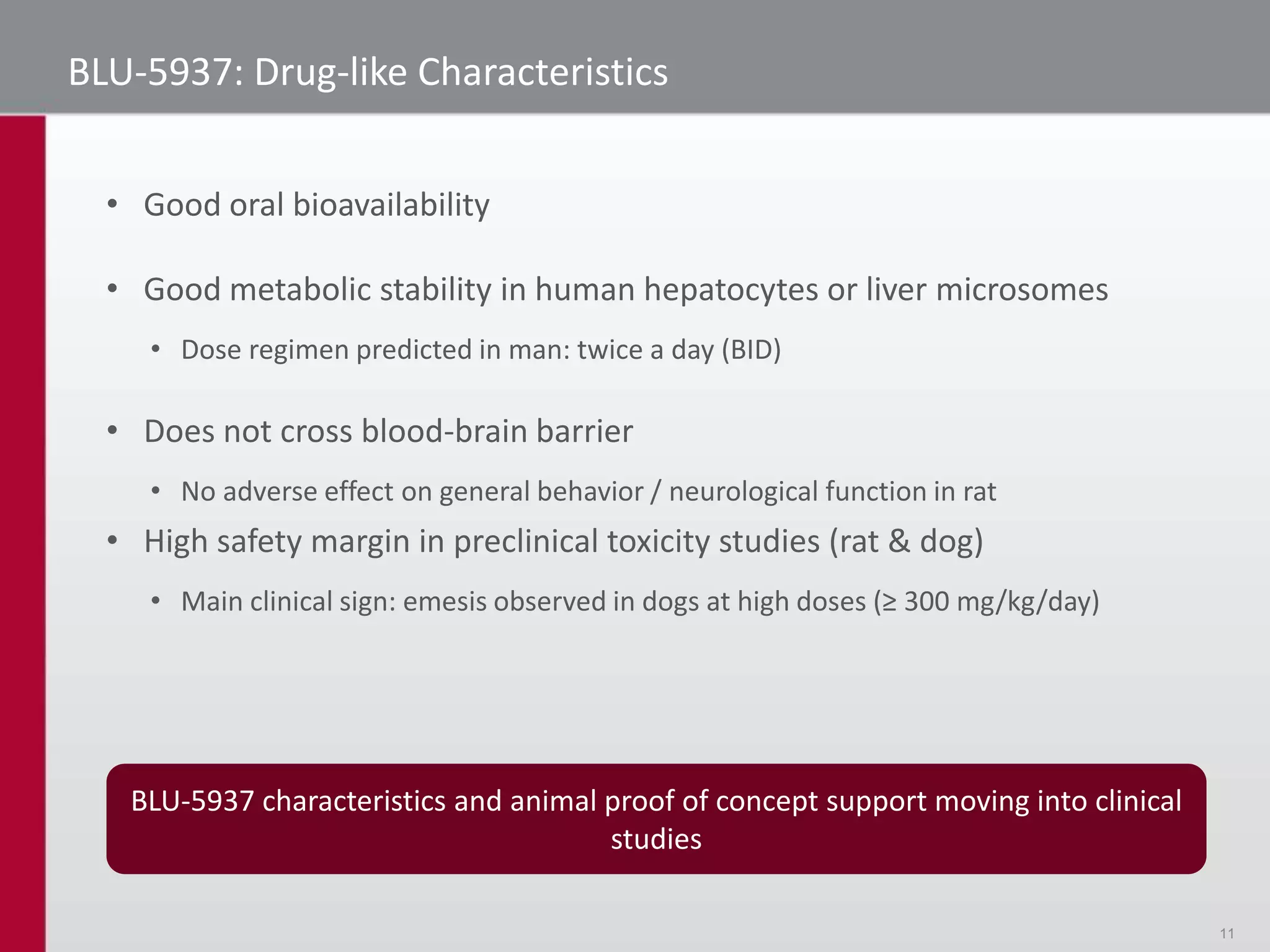 BLU-5937: Drug-like Characteristics

• Good oral bioavailability

• Good metabolic stability in human hepatocytes or liver microsomes

• Dose regimen predicted in man: twice a day (BID)

• Does not cross blood-brain barrier

• No adverse effect on general behavior / neurological function in rat

• High safety margin in preclinical toxicity studies (rat & dog)

• Main clinical sign: emesis observed in dogs at high doses (≥ 300 mg/kg/day)

BLU-5937 characteristics and animal proof of concept support moving into clinical studies

11